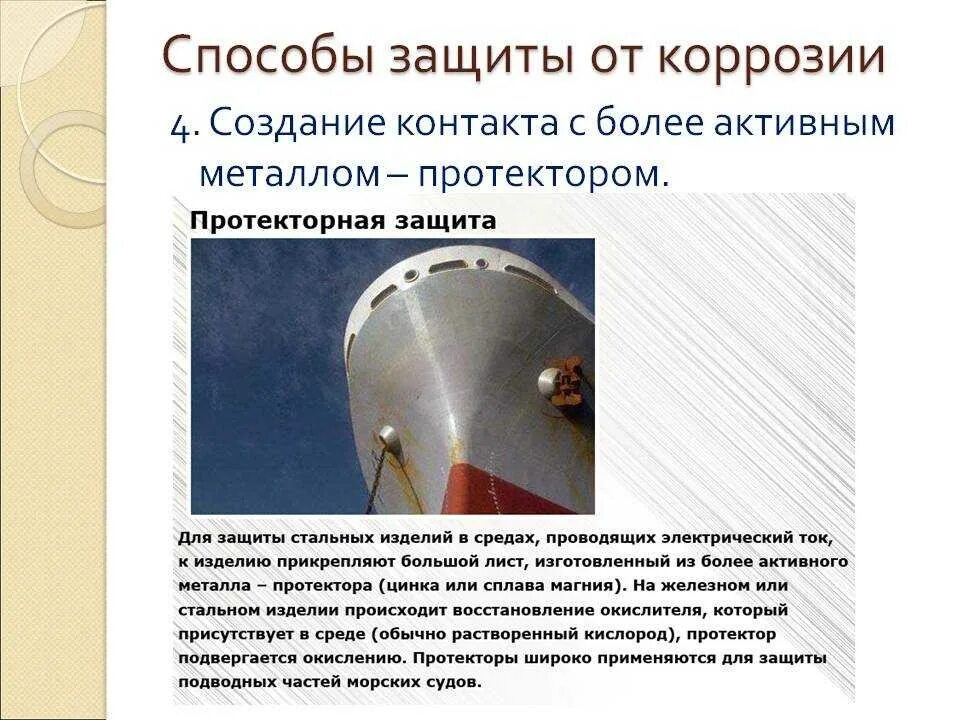 Способы защиты от коррозии

4. Создание контакта с более активным металлом – протектором.

Протекторная защита

Для защиты стальных изделий в средах, проводящих электрический ток, к изделию прикрепляют большой лист, изготовленный из более активного металла – протектора (цинка или сплава магния). На железном или стальном изделии происходит восстановление окислителя, который присутствует в среде (обычно растворенный кислород), протектор подвергается окислению. Протекторы широко применяются для защиты подводных частей морских судов.